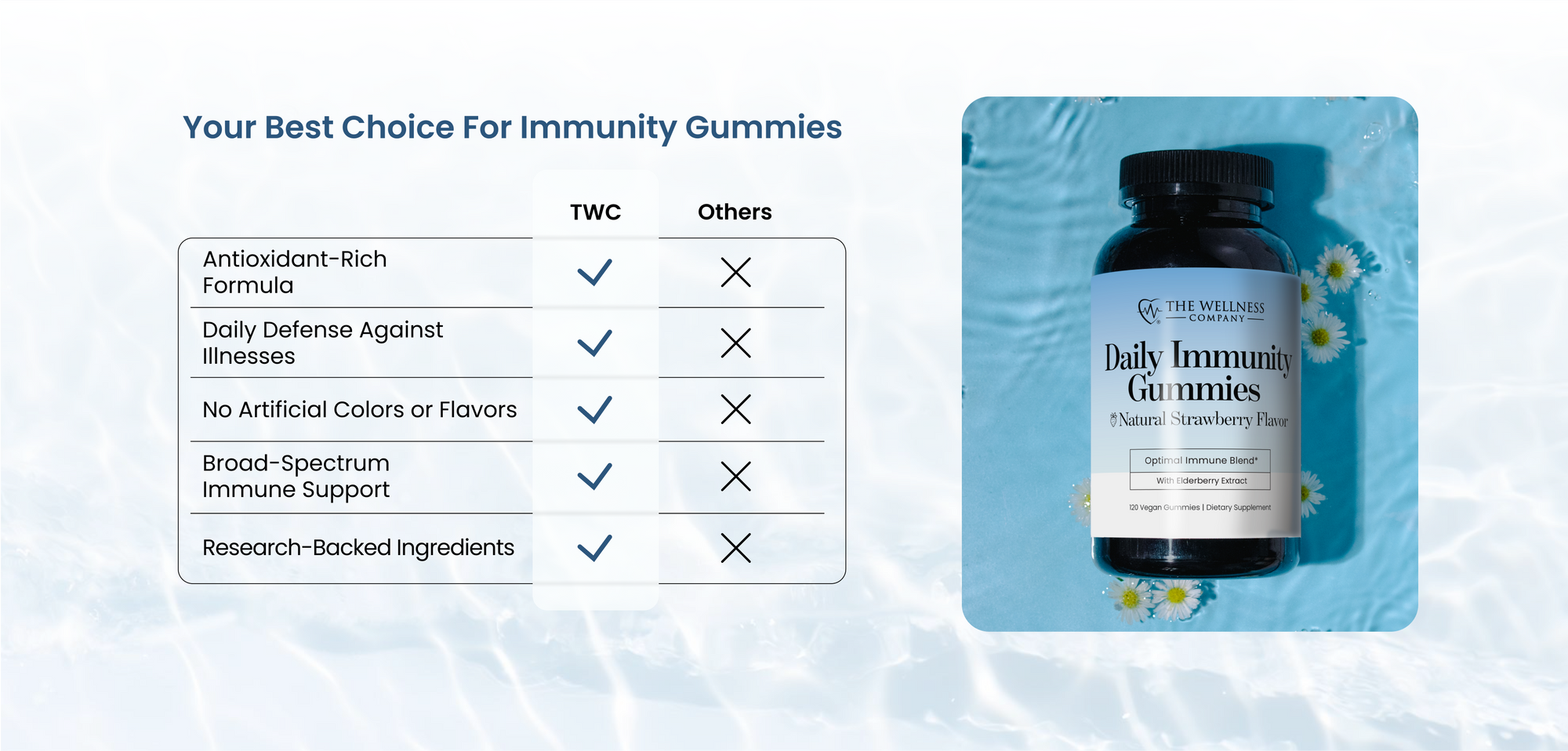 Your Best Choice For Immunity Gummies

| | TWC | Others |
|---|---|---|
| Antioxidant-Rich Formula | ✓ | ✗ |
| Daily Defense Against Illnesses | ✓ | ✗ |
| No Artificial Colors or Flavors | ✓ | ✗ |
| Broad-Spectrum Immune Support | ✓ | ✗ |
| Research-Backed Ingredients | ✓ | ✗ |

THE WELLNESS COMPANY

Daily Immunity Gummies

Natural Strawberry Flavor

Optimal Immune Blend*

With Elderberry Extract

120 Vegan Gummies | Dietary Supplement